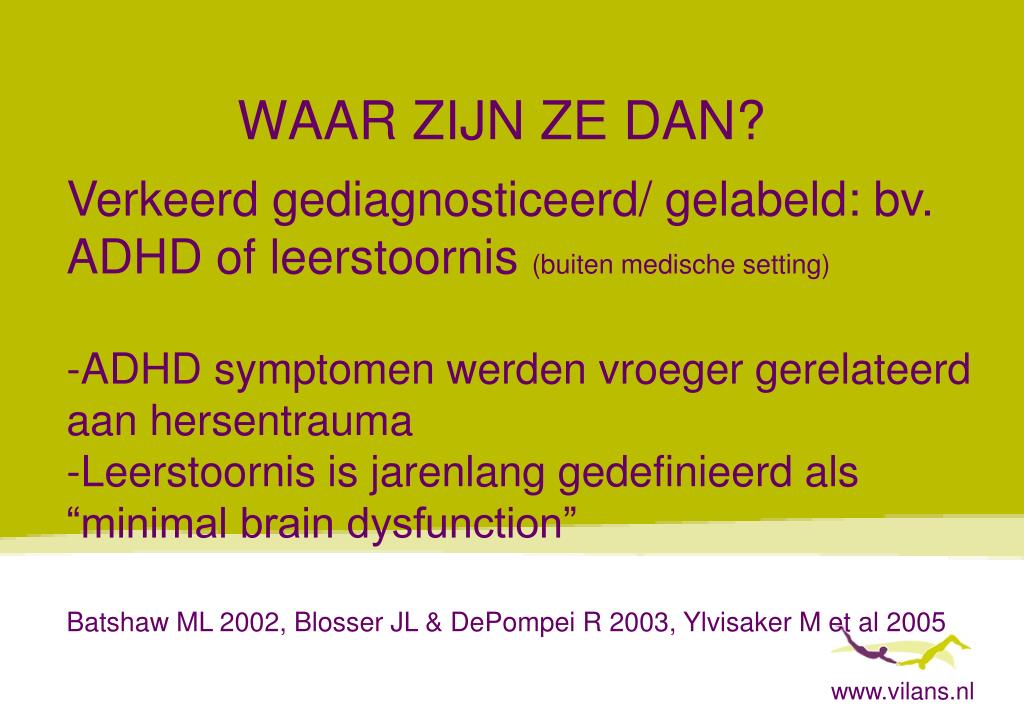 WAAR ZIJN ZE DAN?

Verkeerd gediagnosticeerd/ gelabeld: bv. ADHD of leerstoornis (buiten medische setting)

-ADHD symptomen werden vroeger gerelateerd aan hersentrauma
-Leerstoornis is jarenlang gedefinieerd als “minimal brain dysfunction”

Batshaw ML 2002, Blosser JL & DePompei R 2003, Ylvisaker M et al 2005

www.vilans.nl